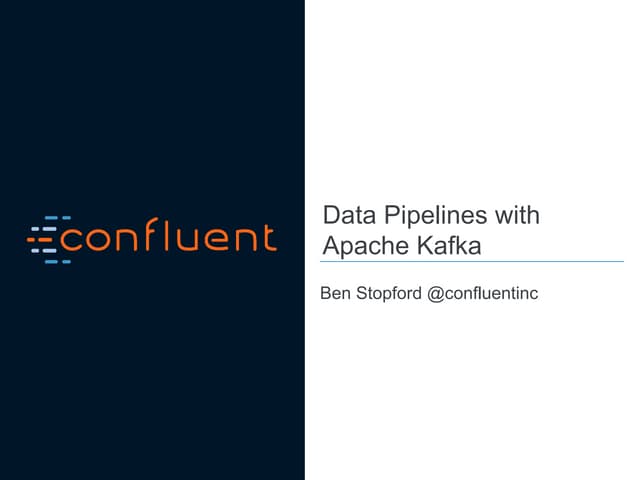 confluent

Data Pipelines with Apache Kafka

Ben Stopford @confluentinc